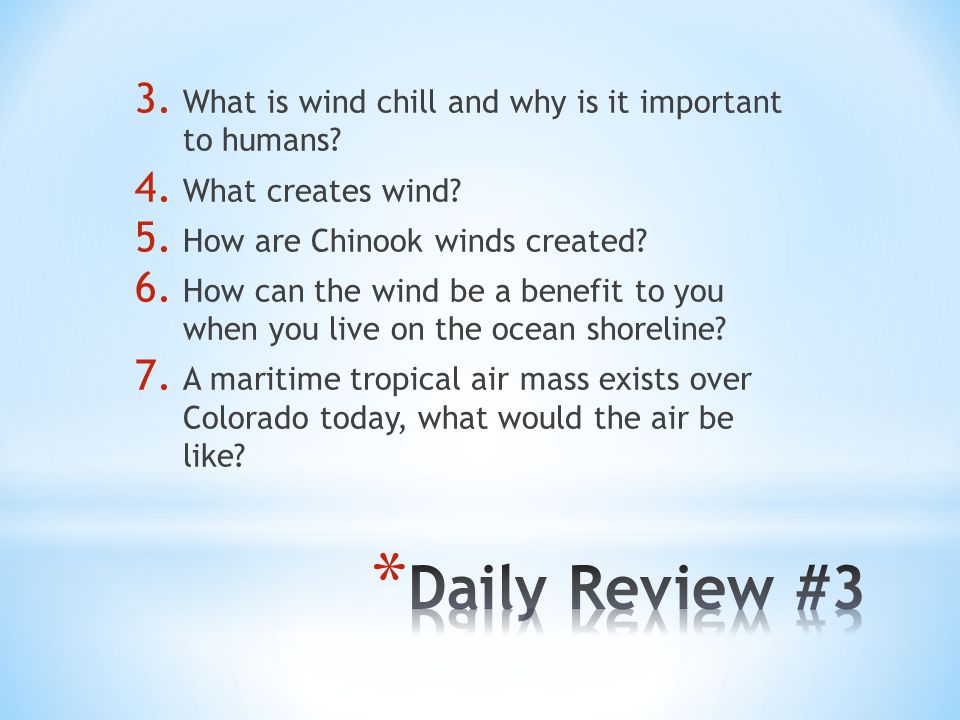 3. What is wind chill and why is it important to humans?
4. What creates wind?
5. How are Chinook winds created?
6. How can the wind be a benefit to you when you live on the ocean shoreline?
7. A maritime tropical air mass exists over Colorado today, what would the air be like?

*Daily Review #3